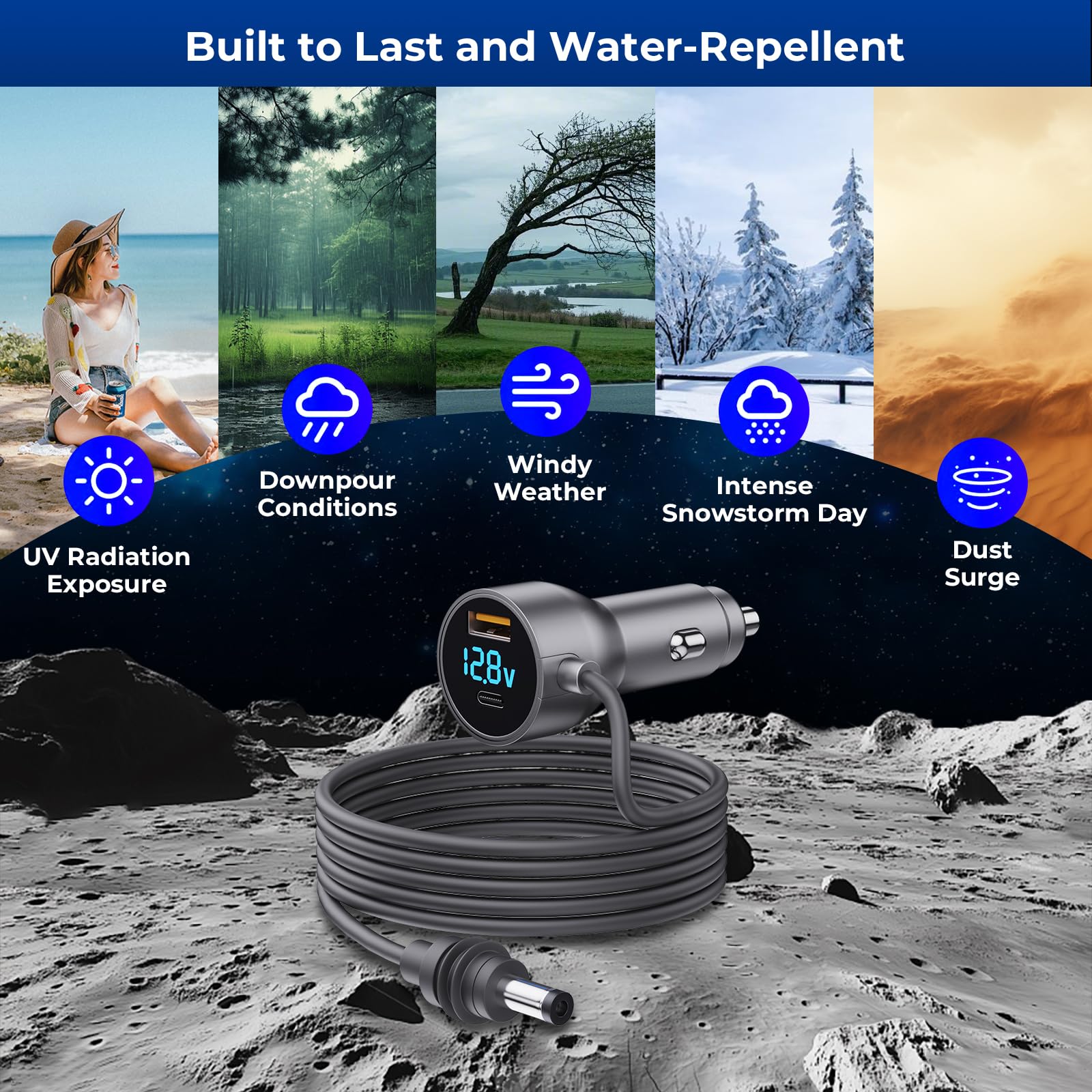 Built to Last and Water-Repellent

UV Radiation Exposure

Downpour Conditions

Windy Weather

Intense Snowstorm Day

Dust Surge

12.8v